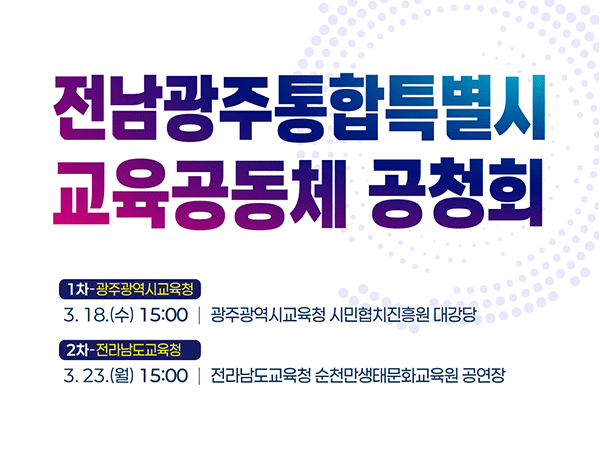 전남광주통합특별시
교육공동체 공청회

1차-광주광역시교육청
3. 18.(수) 15:00 | 광주광역시교육청 시민협치진흥원 대강당

2차-전라남도교육청
3. 23.(월) 15:00 | 전라남도교육청 순천만생태문화교육원 공연장